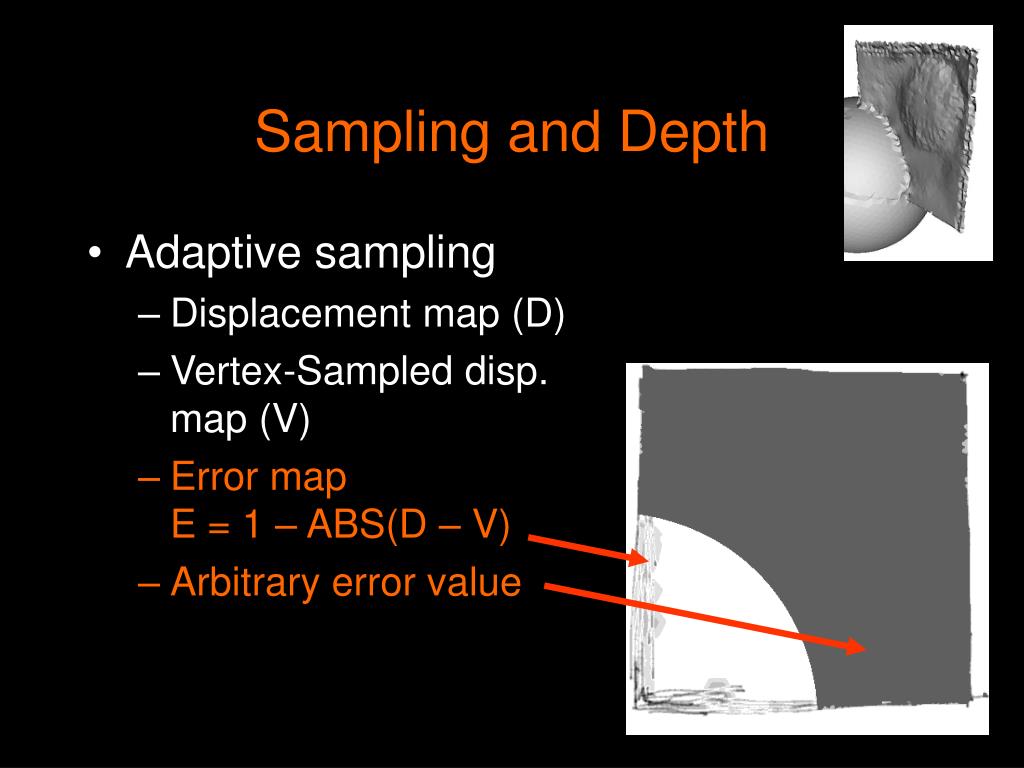 Sampling and Depth

• Adaptive sampling
– Displacement map (D)
– Vertex-Sampled disp. map (V)
– Error map
E = 1 – ABS(D – V)
– Arbitrary error value